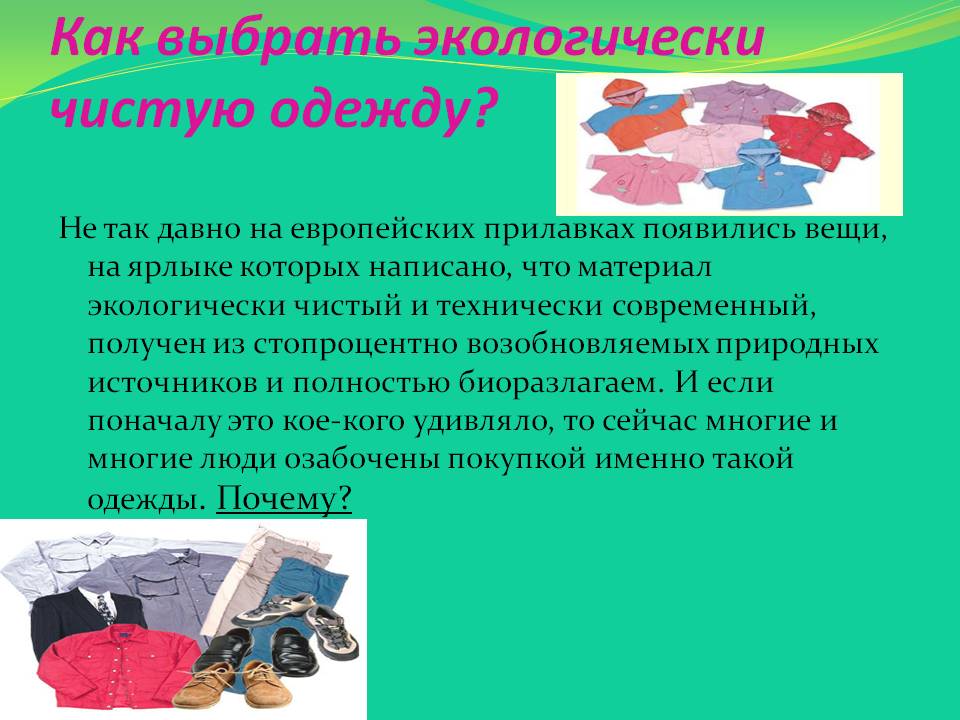 Как выбрать экологически чистую одежду?

Не так давно на европейских прилавках появились вещи, на ярлыке которых написано, что материал экологически чистый и технически современный, получен из стопроцентно возобновляемых природных источников и полностью биоразлагаем. И если поначалу это кое-кого удивляло, то сейчас многие и многие люди озабочены покупкой именно такой одежды. Почему?